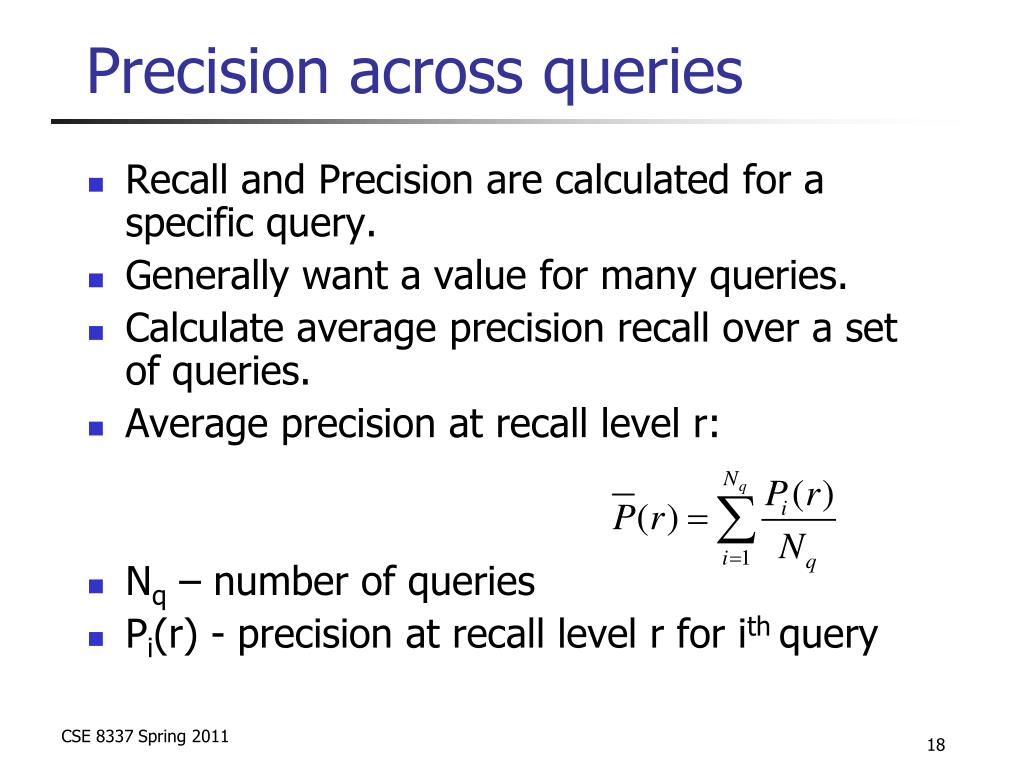 Precision across queries

- Recall and Precision are calculated for a specific query.
- Generally want a value for many queries.
- Calculate average precision recall over a set of queries.
- Average precision at recall level r:

$\overline{P}(r) = \sum_{i=1}^{N_q} \frac{P_i(r)}{N_q}$

- $N_q$ – number of queries
- $P_i(r)$ - precision at recall level r for $i^{th}$ query

CSE 8337 Spring 2011

18